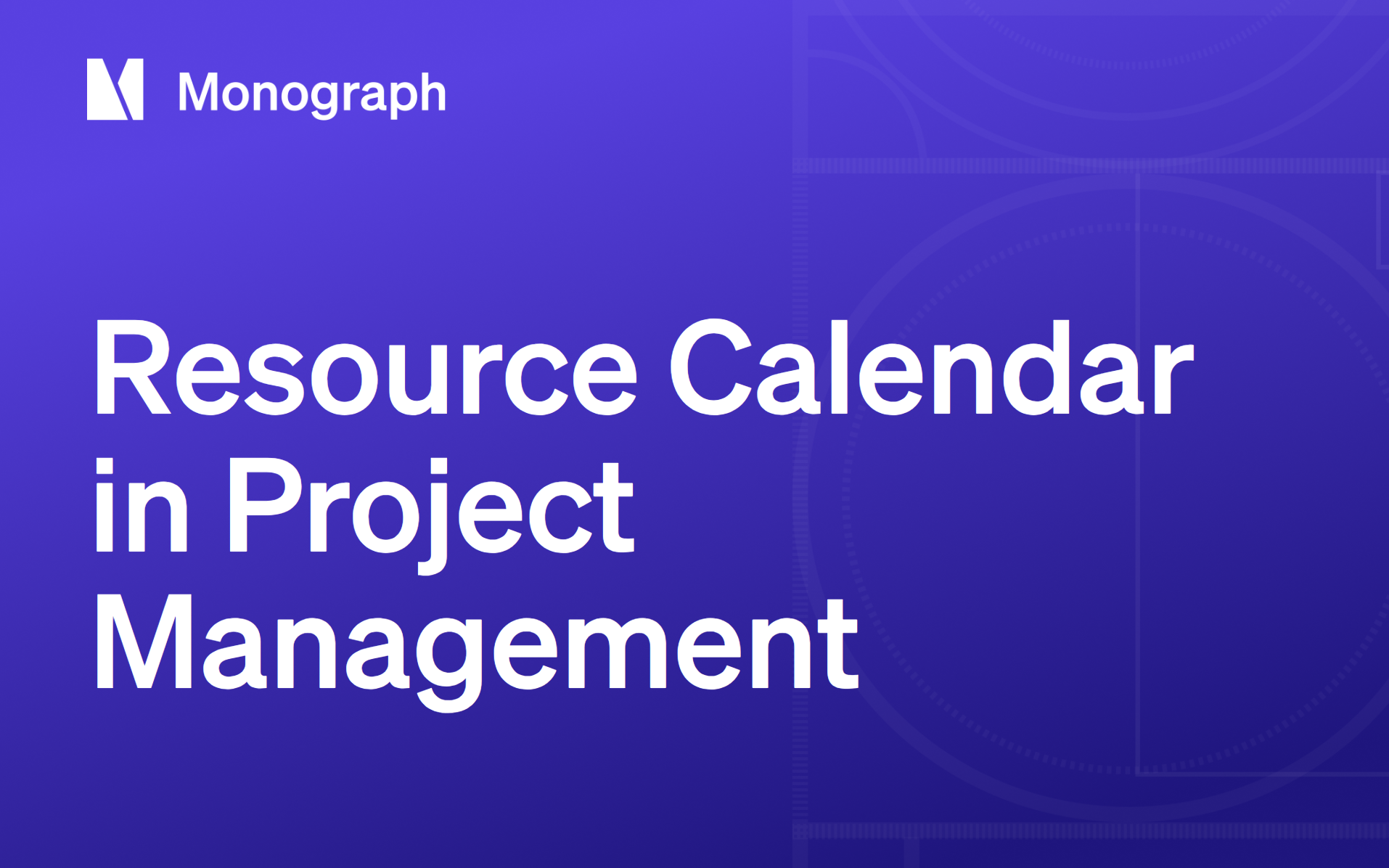 Monograph

Resource Calendar in Project Management